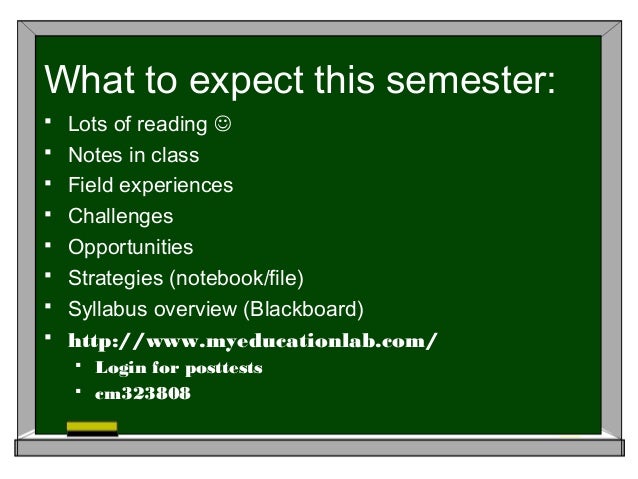 What to expect this semester:

- Lots of reading ☺
- Notes in class
- Field experiences
- Challenges
- Opportunities
- Strategies (notebook/file)
- Syllabus overview (Blackboard)
- http://www.myeducationlab.com/
  - Login for posttests
  - cm323808